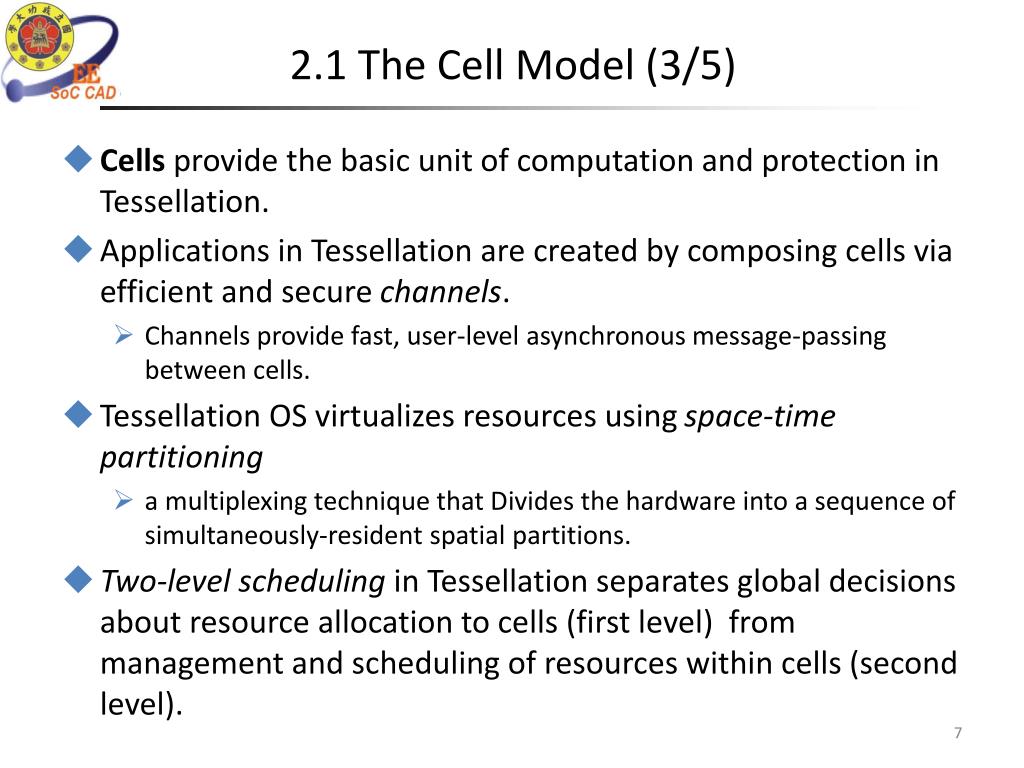 EE
SoC CAD

2.1 The Cell Model (3/5)

Cells provide the basic unit of computation and protection in Tessellation.

Applications in Tessellation are created by composing cells via efficient and secure channels.

Channels provide fast, user-level asynchronous message-passing between cells.

Tessellation OS virtualizes resources using space-time partitioning

a multiplexing technique that Divides the hardware into a sequence of simultaneously-resident spatial partitions.

Two-level scheduling in Tessellation separates global decisions about resource allocation to cells (first level) from management and scheduling of resources within cells (second level).

7